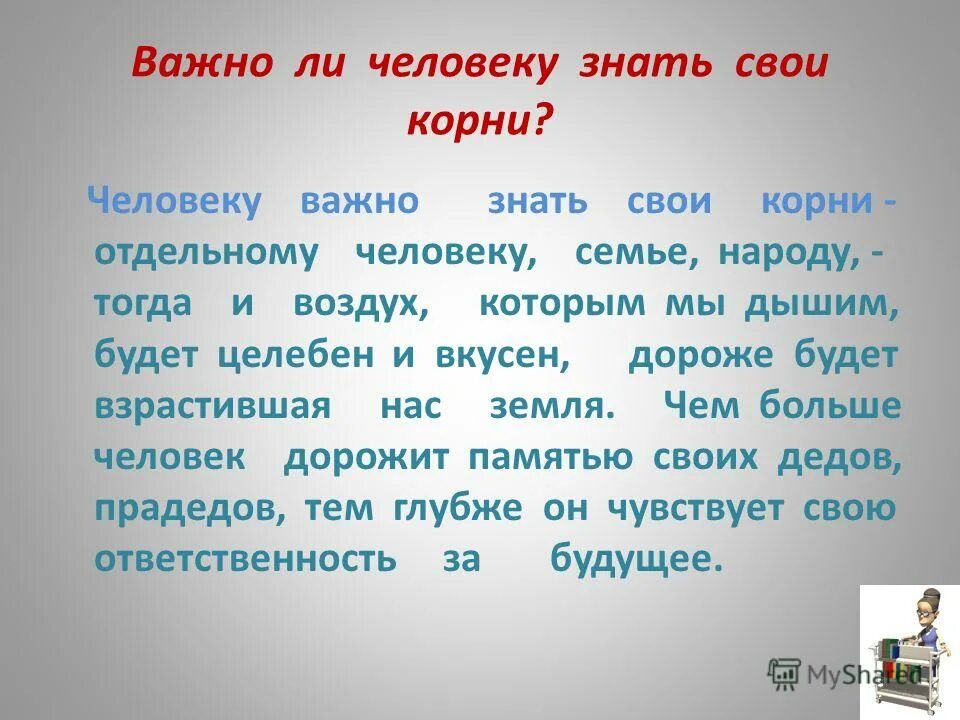 Важно ли человеку знать свои корни?

Человеку важно знать свои корни - отдельному человеку, семье, народу, - тогда и воздух, которым мы дышим, будет целебен и вкусен, дороже будет взрастившая нас земля. Чем больше человек дорожит памятью своих дедов, прадедов, тем глубже он чувствует свою ответственность за будущее.

MyShared